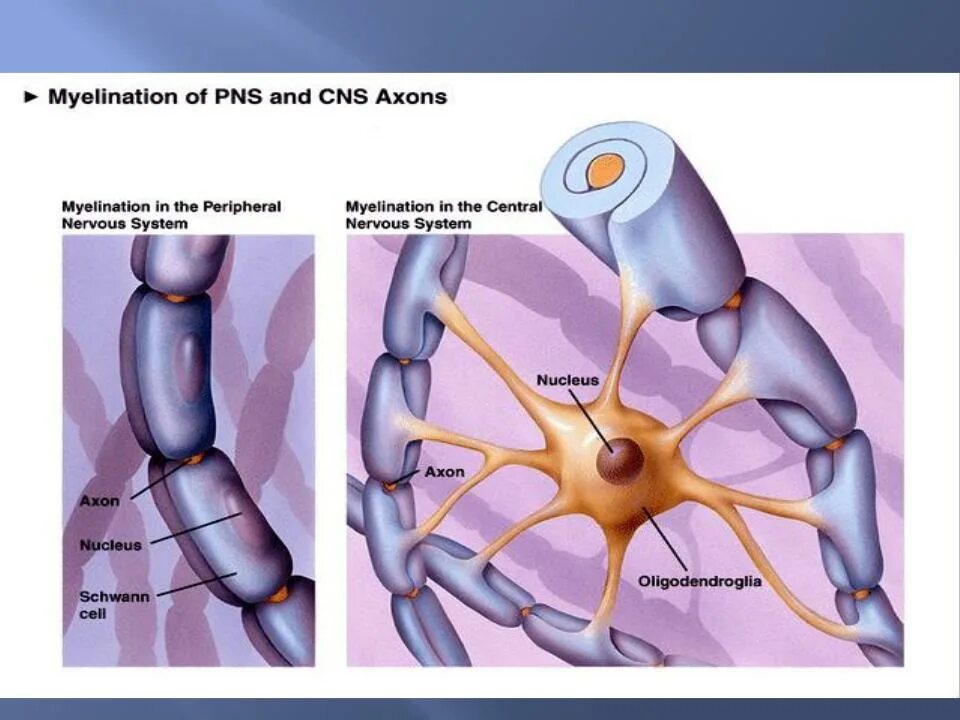 ► Myelination of PNS and CNS Axons

Myelination in the Peripheral Nervous System

Axon

Nucleus

Schwann cell

Myelination in the Central Nervous System

Nucleus

Axon

Oligodendroglia